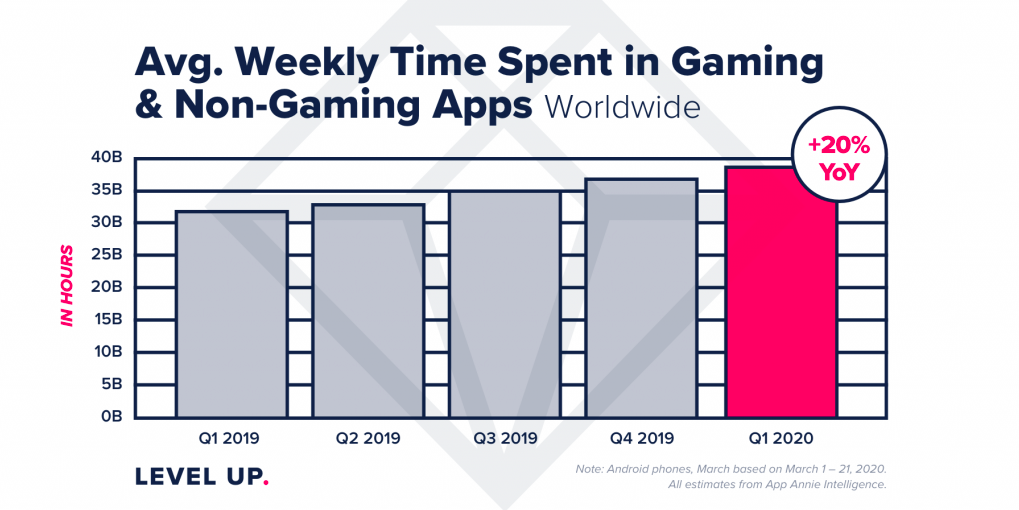 Avg. Weekly Time Spent in Gaming & Non-Gaming Apps Worldwide

+20% YoY

IN HOURS

40B
35B
30B
25B
20B
15B
10B
5B
0B

Q1 2019
Q2 2019
Q3 2019
Q4 2019
Q1 2020

LEVEL UP.

Note: Android phones, March based on March 1 – 21, 2020. All estimates from App Annie Intelligence.